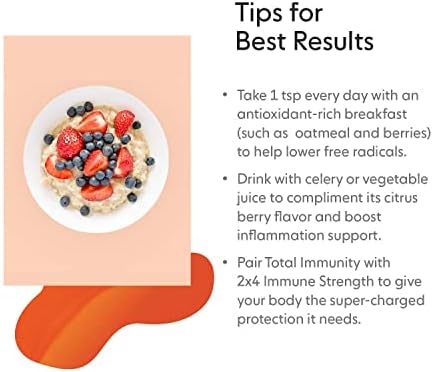 Tips for Best Results

• Take 1 tsp every day with an antioxidant-rich breakfast (such as oatmeal and berries) to help lower free radicals.

• Drink with celery or vegetable juice to compliment its citrus berry flavor and boost inflammation support.

• Pair Total Immunity with 2x4 Immune Strength to give your body the super-charged protection it needs.